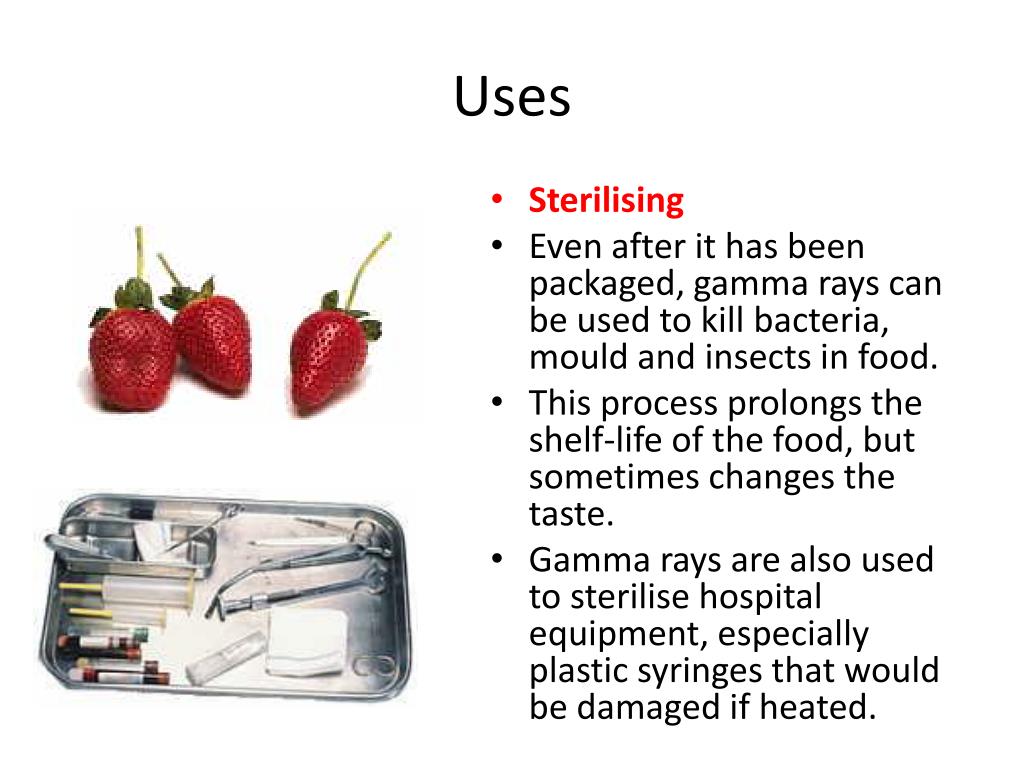 Uses

• Sterilising
• Even after it has been packaged, gamma rays can be used to kill bacteria, mould and insects in food.
• This process prolongs the shelf-life of the food, but sometimes changes the taste.
• Gamma rays are also used to sterilise hospital equipment, especially plastic syringes that would be damaged if heated.